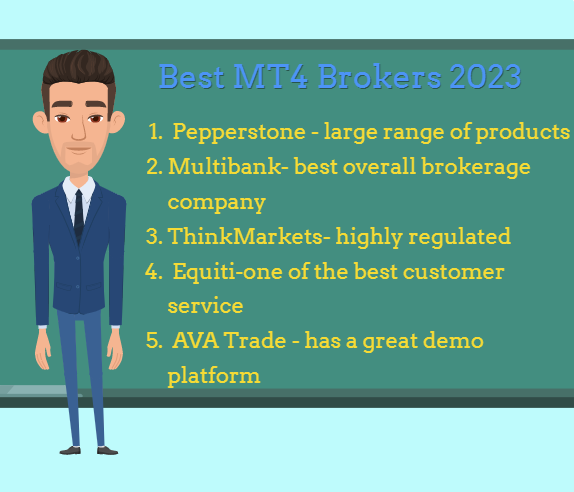 Best MT4 Brokers 2023

1. Pepperstone - large range of products
2. Multibank- best overall brokerage company
3. ThinkMarkets- highly regulated
4. Equiti-one of the best customer service
5. AVA Trade - has a great demo platform